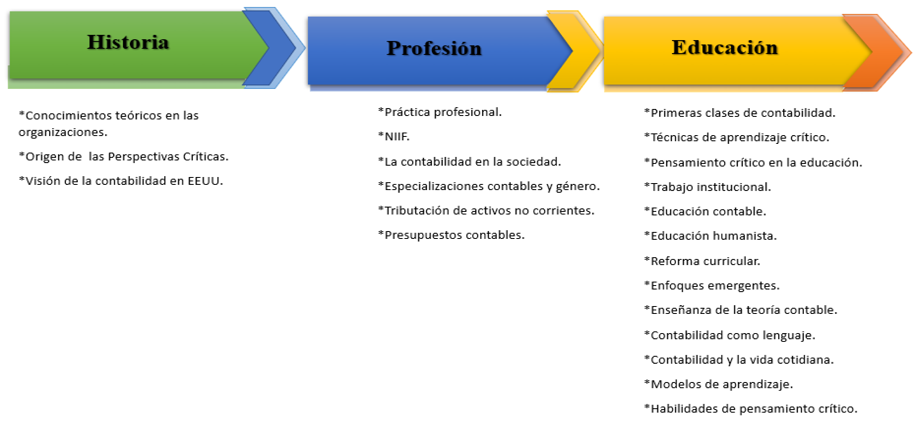 Historia

*Conocimientos teóricos en las organizaciones.

*Origen de las Perspectivas Críticas.

*Visión de la contabilidad en EEUU.

Profesión

*Práctica profesional.

*NIIF.

*La contabilidad en la sociedad.

*Especializaciones contables y género.

*Tributación de activos no corrientes.

*Presupuestos contables.

Educación

*Primeras clases de contabilidad.

*Técnicas de aprendizaje crítico.

*Pensamiento crítico en la educación.

*Trabajo institucional.

*Educación contable.

*Educación humanista.

*Reforma curricular.

*Enfoques emergentes.

*Enseñanza de la teoría contable.

*Contabilidad como lenguaje.

*Contabilidad y la vida cotidiana.

*Modelos de aprendizaje.

*Habilidades de pensamiento crítico.